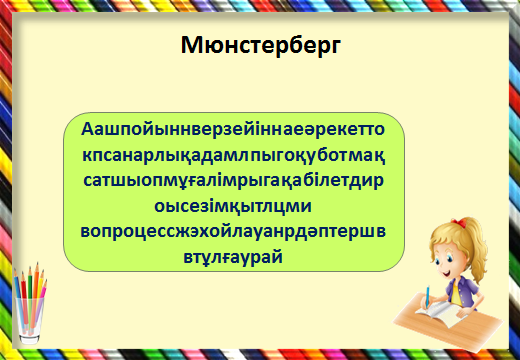 Мюнстерберг

Аашпойыннверзейіннаеәрекетто кпсанарлықадамлпыгоқуботмақ сатшыопмұғалімрыгақабілетдир оысезімқытлцми вопроцессжэхойлауанрдәптершв втұлғаурай